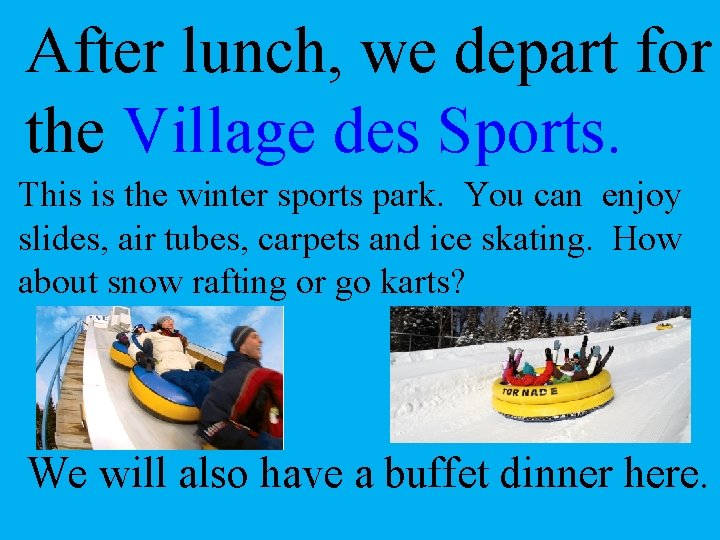 After lunch, we depart for the Village des Sports.

This is the winter sports park. You can enjoy slides, air tubes, carpets and ice skating. How about snow rafting or go karts?

TORNADE

We will also have a buffet dinner here.